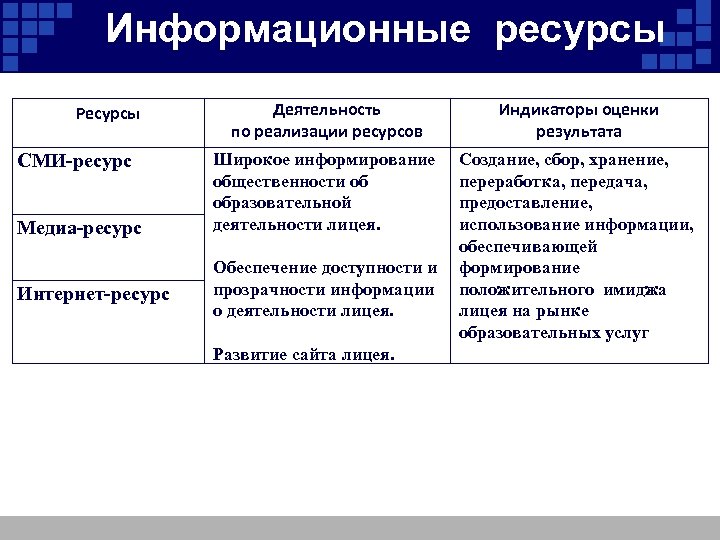 Информационные ресурсы

| Ресурсы | Деятельность по реализации ресурсов | Индикаторы оценки результата |
|---|---|---|
| СМИ-ресурс | Широкое информирование общественности об образовательной деятельности лицея. Обеспечение доступности и прозрачности информации о деятельности лицея. Развитие сайта лицея. | Создание, сбор, хранение, переработка, передача, предоставление, использование информации, обеспечивающей формирование положительного имиджа лицея на рынке образовательных услуг |
| Медиа-ресурс | | |
| Интернет-ресурс | | |